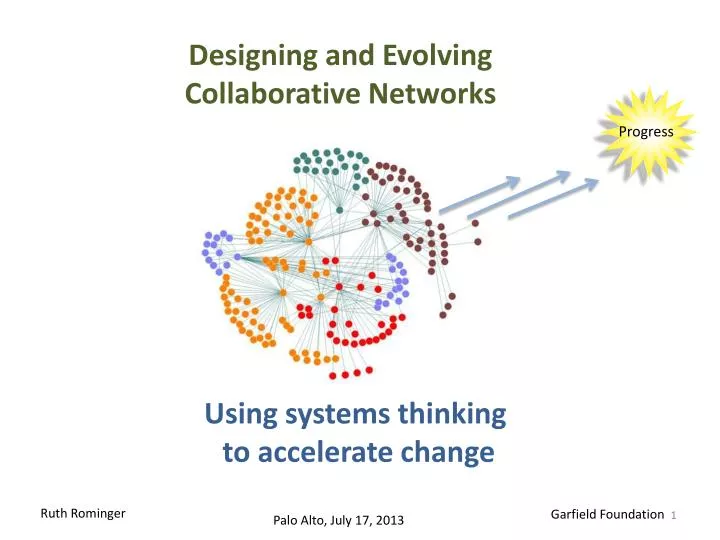 Designing and Evolving Collaborative Networks

Progress

Using systems thinking to accelerate change

Ruth Rominger

Palo Alto, July 17, 2013

Garfield Foundation 1